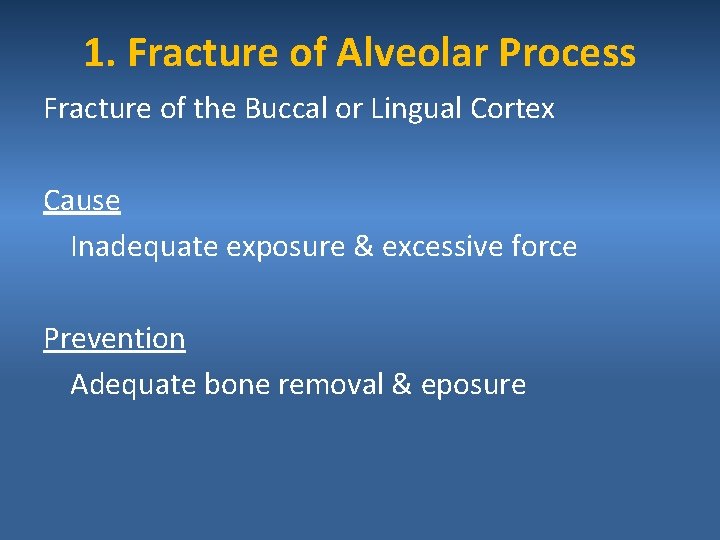 1. Fracture of Alveolar Process

Fracture of the Buccal or Lingual Cortex

Cause

Inadequate exposure & excessive force

Prevention

Adequate bone removal & eposure